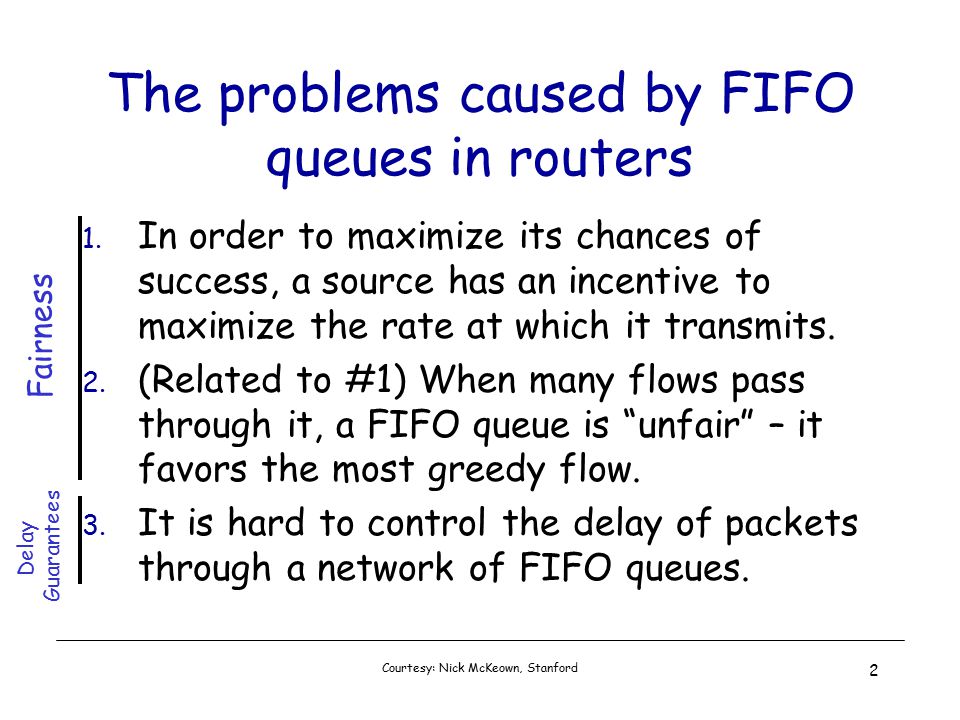 The problems caused by FIFO queues in routers

Fairness

1. In order to maximize its chances of success, a source has an incentive to maximize the rate at which it transmits.
2. (Related to #1) When many flows pass through it, a FIFO queue is “unfair” – it favors the most greedy flow.

Delay Guarantees

3. It is hard to control the delay of packets through a network of FIFO queues.

Courtesy: Nick McKeown, Stanford

2